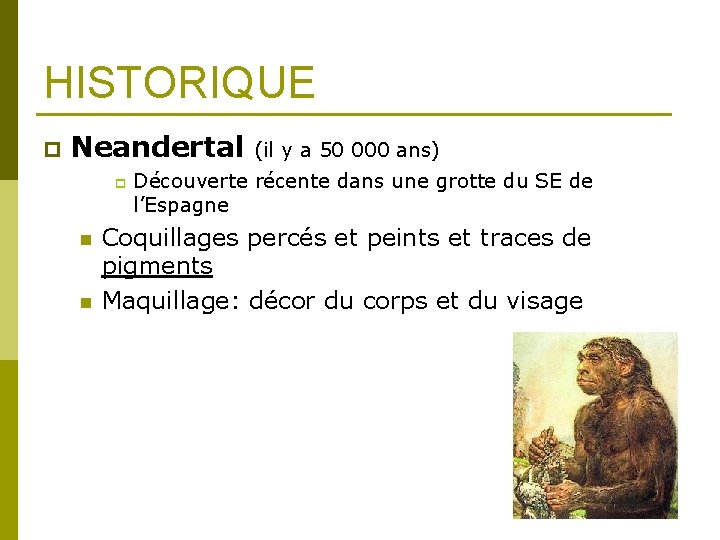 HISTORIQUE

Neandertal (il y a 50 000 ans)

Découverte récente dans une grotte du SE de l'Espagne

Coquillages percés et peints et traces de pigments

Maquillage: décor du corps et du visage